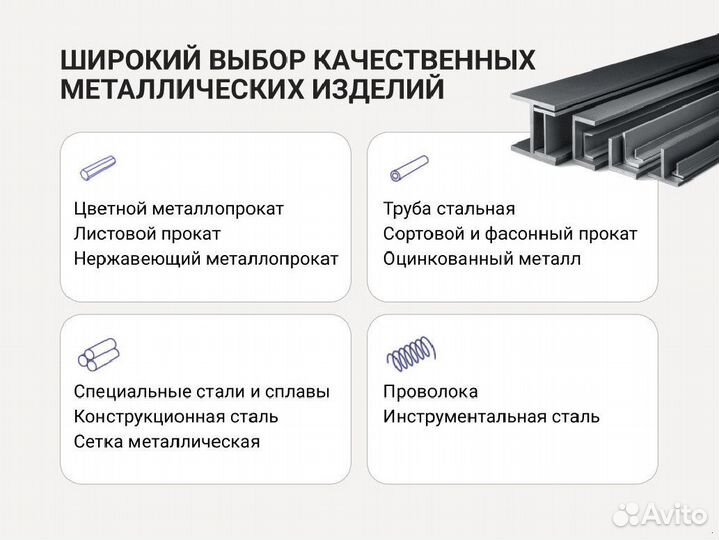 ШИРОКИЙ ВЫБОР КАЧЕСТВЕННЫХ МЕТАЛЛИЧЕСКИХ ИЗДЕЛИЙ

Цветной металлопрокат
Листовой прокат
Нержавеющий металлопрокат

Труба стальная
Сортовой и фасонный прокат
Оцинкованный металл

Специальные стали и сплавы
Конструкционная сталь
Сетка металлическая

Проволока
Инструментальная сталь

Avito